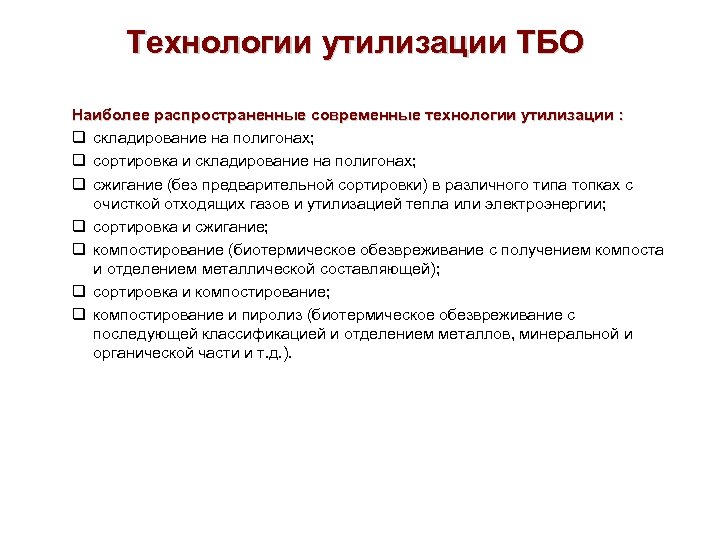 Технологии утилизации ТБО

Наиболее распространенные современные технологии утилизации :

❑ складирование на полигонах;
❑ сортировка и складирование на полигонах;
❑ сжигание (без предварительной сортировки) в различного типа топках с очисткой отходящих газов и утилизацией тепла или электроэнергии;
❑ сортировка и сжигание;
❑ компостирование (биотермическое обезвреживание с получением компоста и отделением металлической составляющей);
❑ сортировка и компостирование;
❑ компостирование и пиролиз (биотермическое обезвреживание с последующей классификацией и отделением металлов, минеральной и органической части и т.д.).